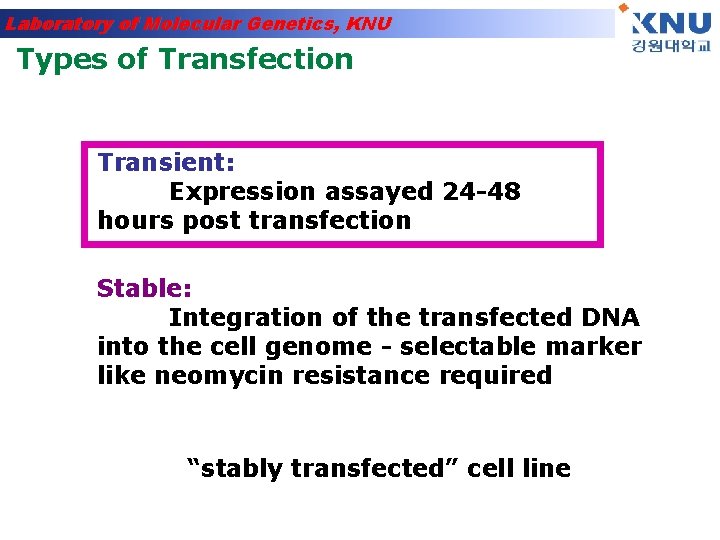 Laboratory of Molecular Genetics, KNU

KNU
강원대학교

Types of Transfection

Transient:
Expression assayed 24-48 hours post transfection

Stable:
Integration of the transfected DNA into the cell genome - selectable marker like neomycin resistance required

“stably transfected” cell line